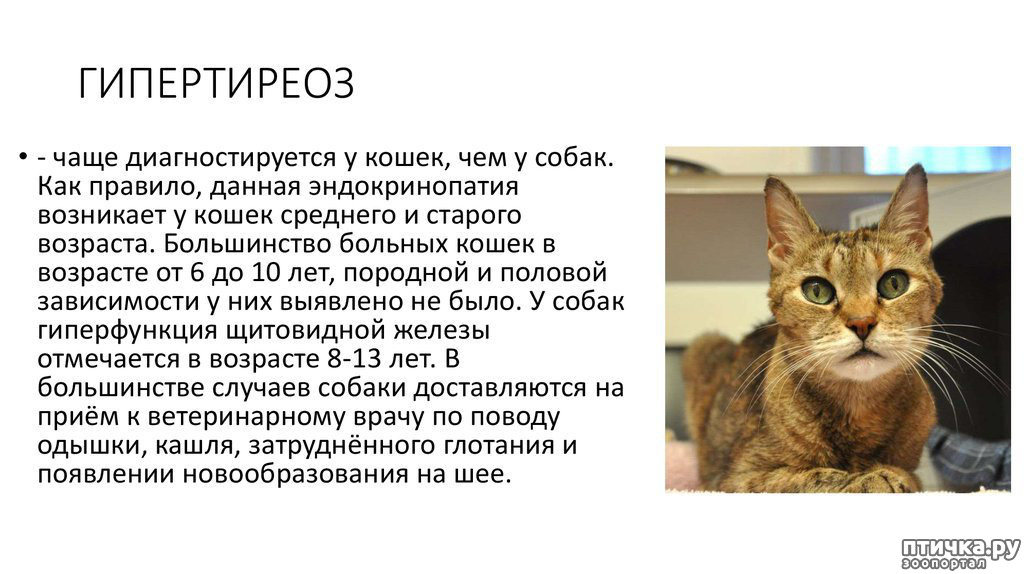 ГИПЕРТИРЕОЗ

• - чаще диагностируется у кошек, чем у собак. Как правило, данная эндокринопатия возникает у кошек среднего и старого возраста. Большинство больных кошек в возрасте от 6 до 10 лет, породной и половой зависимости у них выявлено не было. У собак гиперфункция щитовидной железы отмечается в возрасте 8-13 лет. В большинстве случаев собаки доставляются на приём к ветеринарному врачу по поводу одышки, кашля, затруднённого глотания и появлении новообразования на шее.

птичка.ру
зоопортал